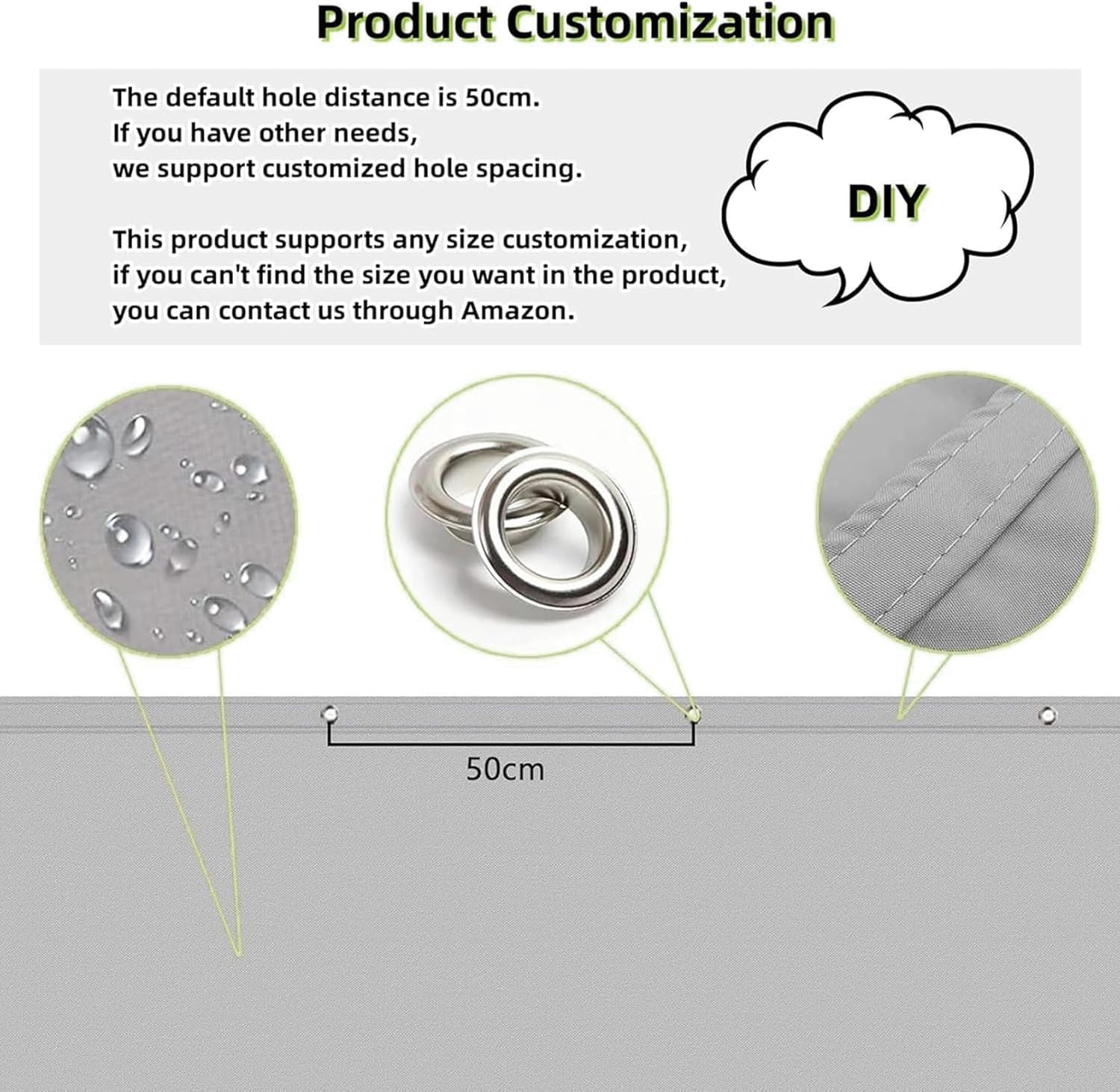 Product Customization

The default hole distance is 50cm.
If you have other needs,
we support customized hole spacing.

This product supports any size customization,
if you can't find the size you want in the product,
you can contact us through Amazon.

DIY

50cm